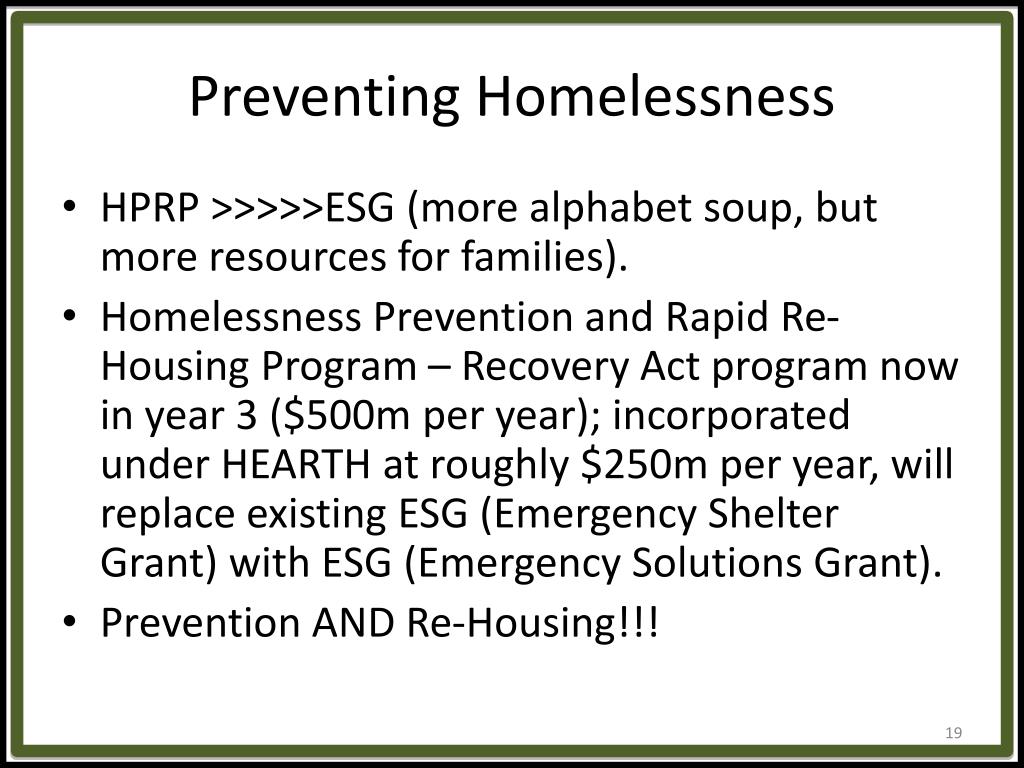 Preventing Homelessness

• HPRP >>>>>ESG (more alphabet soup, but more resources for families).
• Homelessness Prevention and Rapid Re-Housing Program – Recovery Act program now in year 3 (\$500m per year); incorporated under HEARTH at roughly \$250m per year, will replace existing ESG (Emergency Shelter Grant) with ESG (Emergency Solutions Grant).
• Prevention AND Re-Housing!!!

19